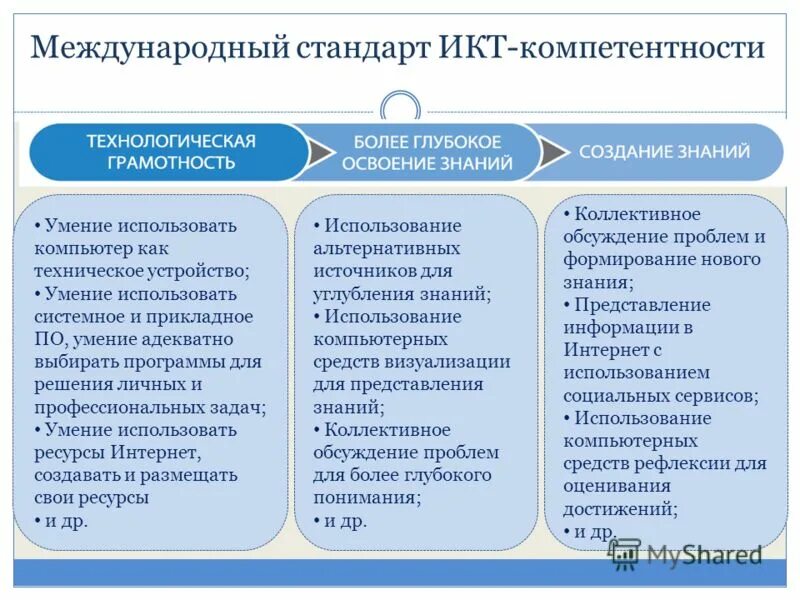 Международный стандарт ИКТ-компетентности

ТЕХНОЛОГИЧЕСКАЯ ГРАМОТНОСТЬ

БОЛЕЕ ГЛУБОКОЕ ОСВОЕНИЕ ЗНАНИЙ

СОЗДАНИЕ ЗНАНИЙ

• Умение использовать компьютер как техническое устройство;
• Умение использовать системное и прикладное ПО, умение адекватно выбирать программы для решения личных и профессиональных задач;
• Умение использовать ресурсы Интернет, создавать и размещать свои ресурсы
• и др.

• Использование альтернативных источников для углубления знаний;
• Использование компьютерных средств визуализации для представления знаний;
• Коллективное обсуждение проблем для более глубокого понимания;
• и др.

• Коллективное обсуждение проблем и формирование нового знания;
• Представление информации в Интернет с использованием социальных сервисов;
• Использование компьютерных средств рефлексии для оценивания достижений;
• и др.

MyShared